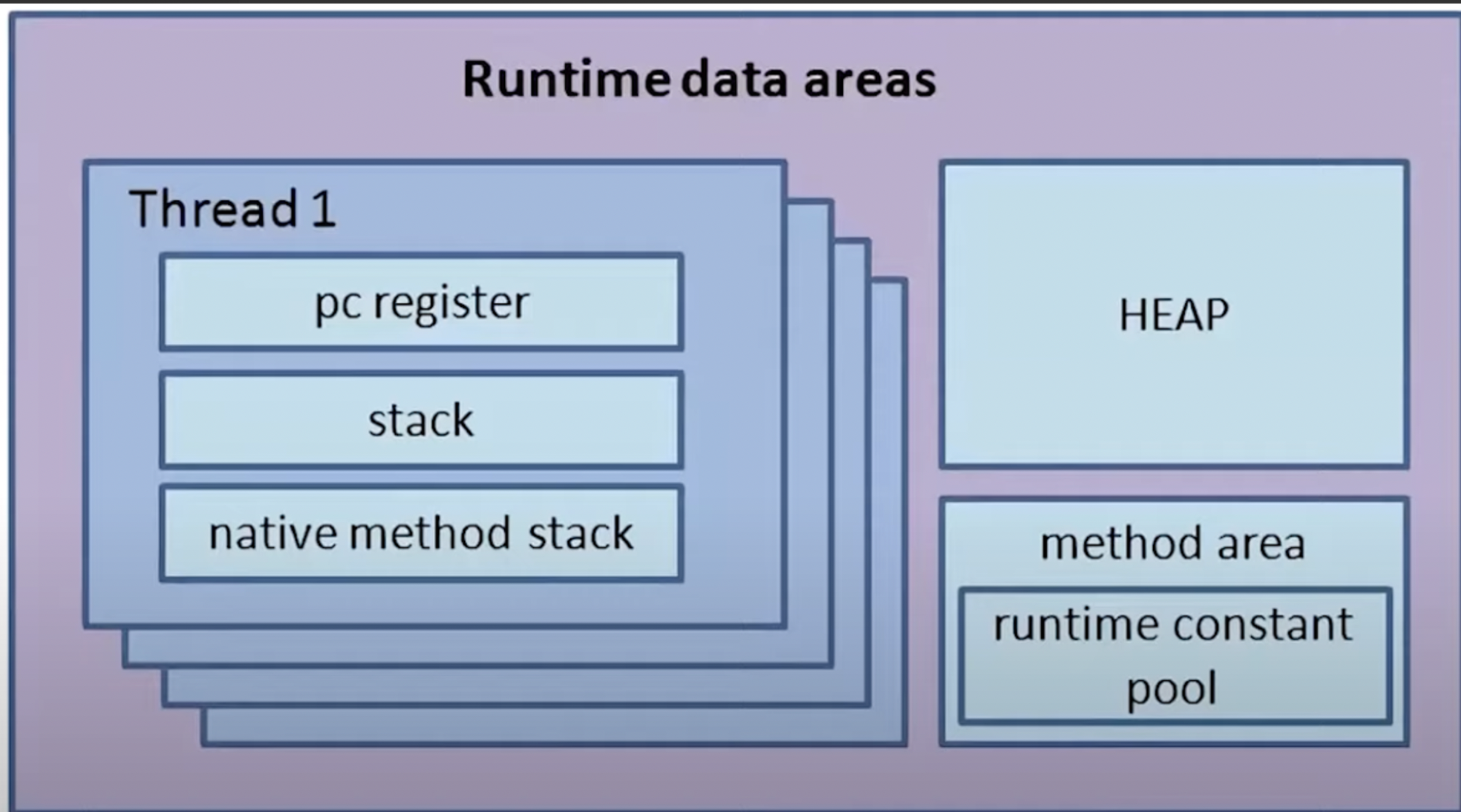 Runtime data areas

Thread 1

pc register

stack

native method stack

HEAP

method area

runtime constant pool